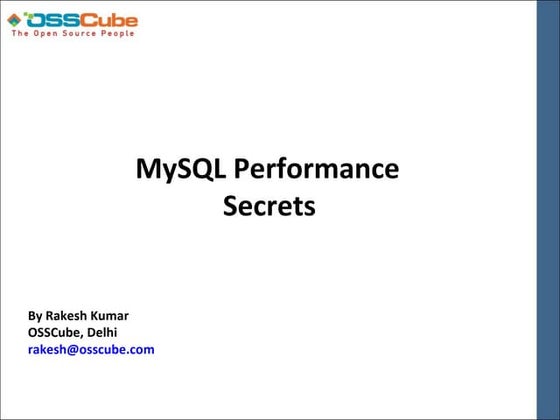 OSSCube
The Open Source People

MySQL Performance Secrets

By Rakesh Kumar
OSSCube, Delhi
rakesh@osscube.com